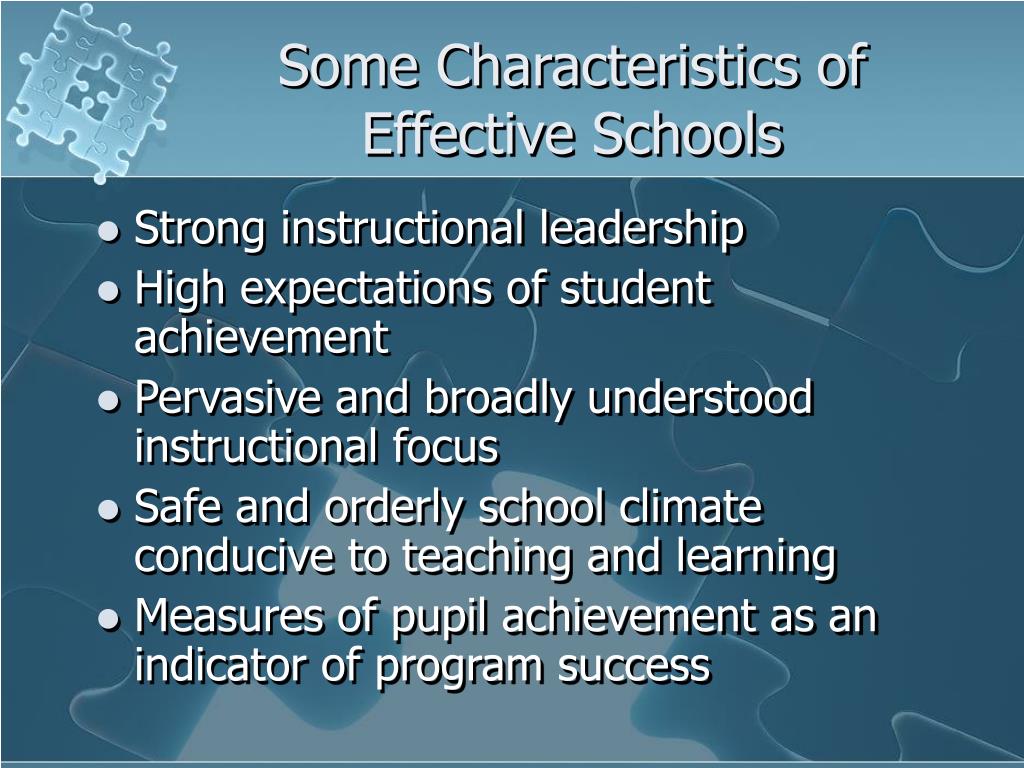 Some Characteristics of Effective Schools

- Strong instructional leadership
- High expectations of student achievement
- Pervasive and broadly understood instructional focus
- Safe and orderly school climate conducive to teaching and learning
- Measures of pupil achievement as an indicator of program success